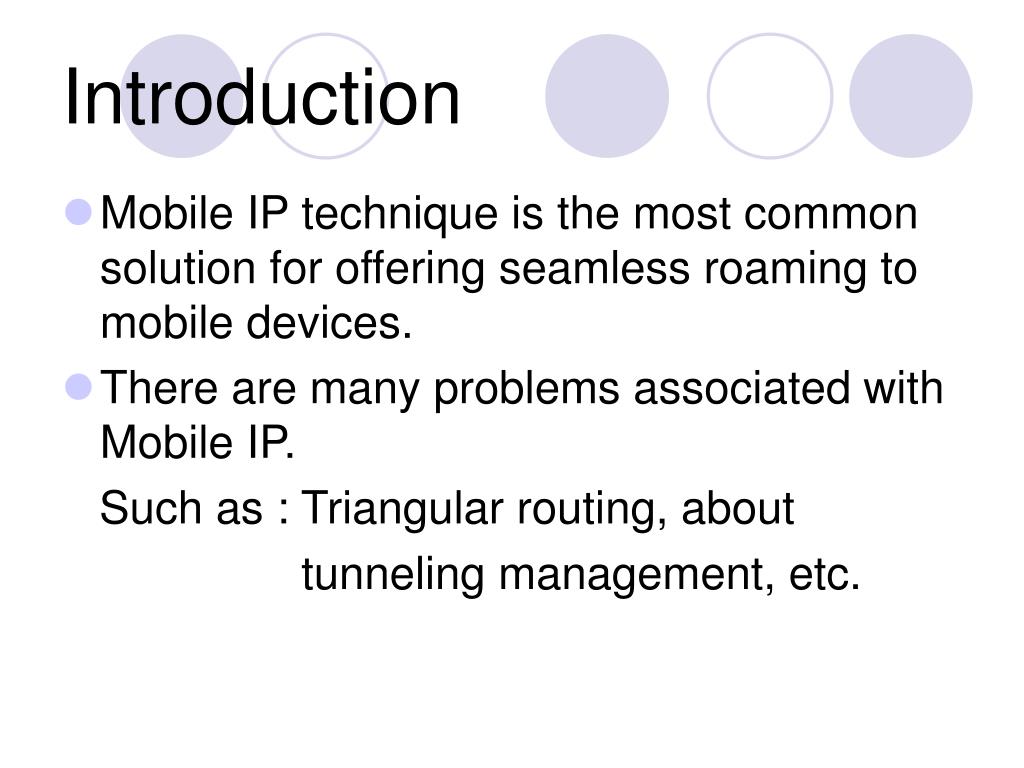 Introduction

Mobile IP technique is the most common solution for offering seamless roaming to mobile devices.

There are many problems associated with Mobile IP.

Such as : Triangular routing, about tunneling management, etc.